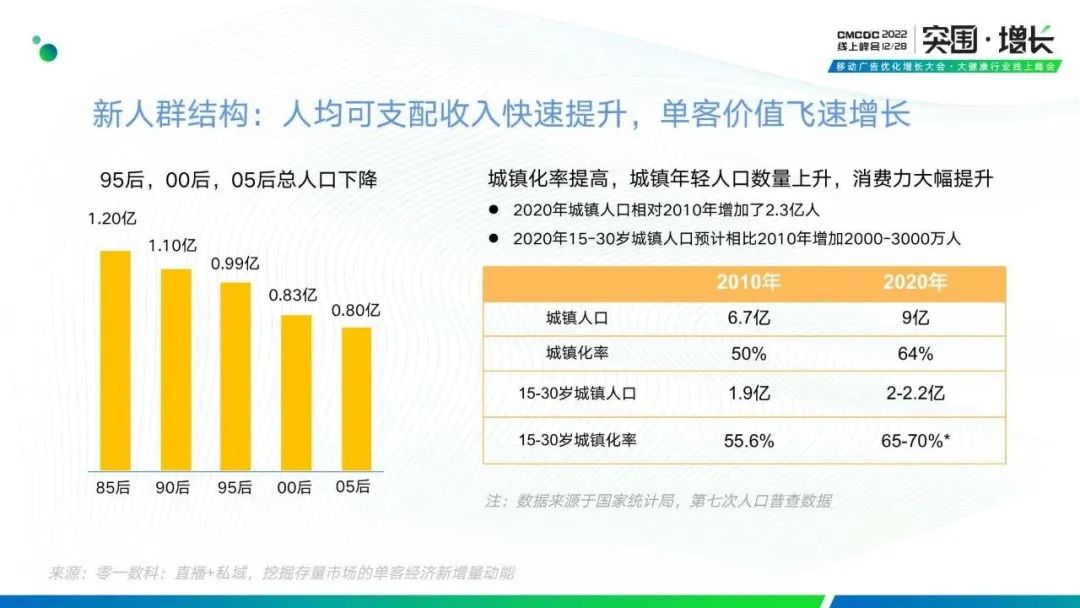 CMCDC 2022 线上峰会 12/28 突围·增长
移动广告优化增长大会·大健康行业线上峰会

新人群结构：人均可支配收入快速提升，单客价值飞速增长

95后，00后，05后总人口下降

1.20亿
1.10亿
0.99亿
0.83亿
0.80亿

85后 90后 95后 00后 05后

城镇化率提高，城镇年轻人口数量上升，消费力大幅提升
● 2020年城镇人口相对2010年增加了2.3亿人
● 2020年15-30岁城镇人口预计相比2010年增加2000-3000万人

| | 2010年 | 2020年 |
|---|---|---|
| 城镇人口 | 6.7亿 | 9亿 |
| 城镇化率 | 50% | 64% |
| 15-30岁城镇人口 | 1.9亿 | 2-2.2亿 |
| 15-30岁城镇化率 | 55.6% | 65-70%* |

注：数据来源于国家统计局，第七次人口普查数据

来源：零一数科：直播+私域，挖掘存量市场的单客经济新增量动能